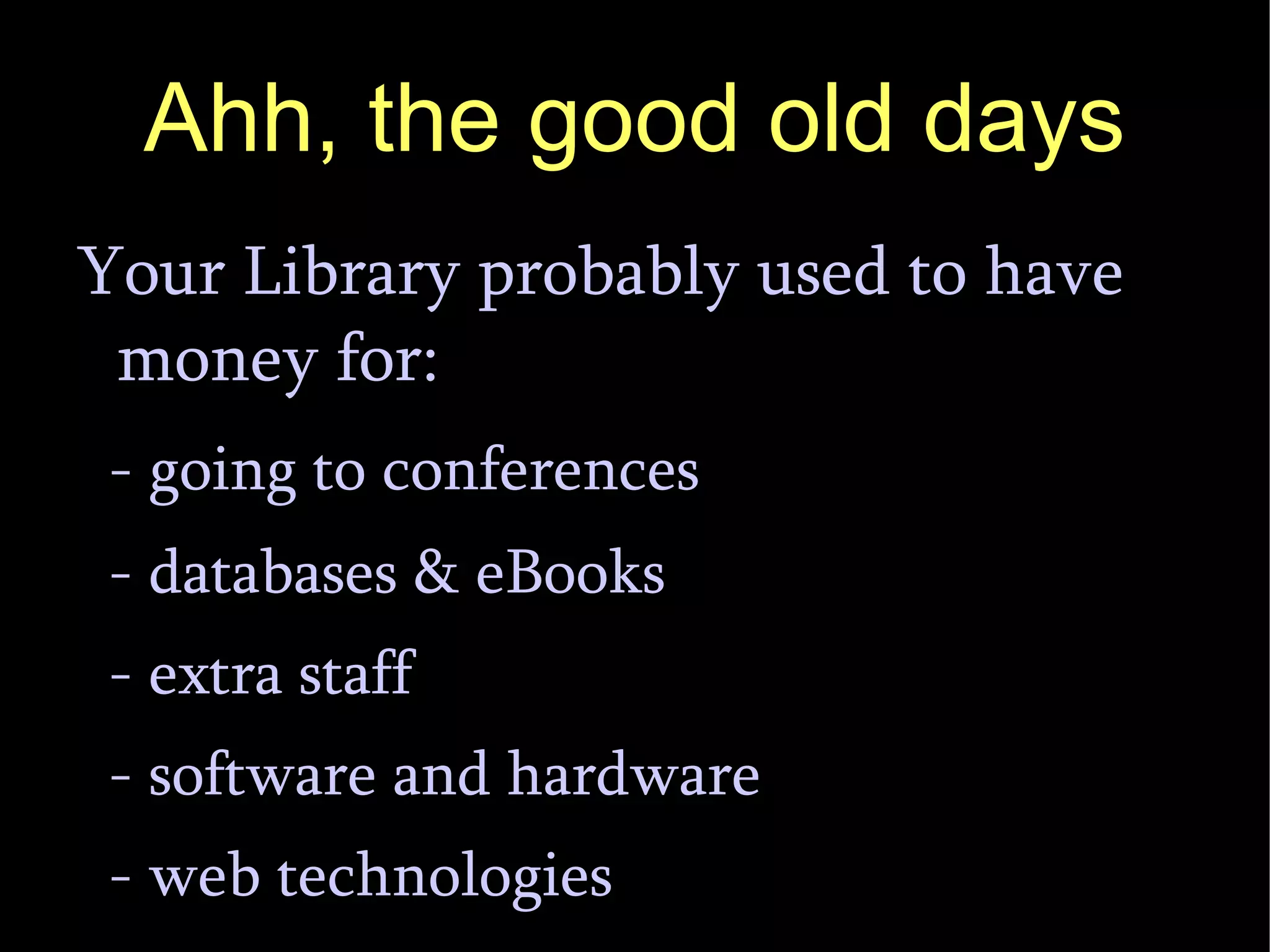 Ahh, the good old days

Your Library probably used to have money for:

- going to conferences

- databases & eBooks

- extra staff

- software and hardware

- web technologies